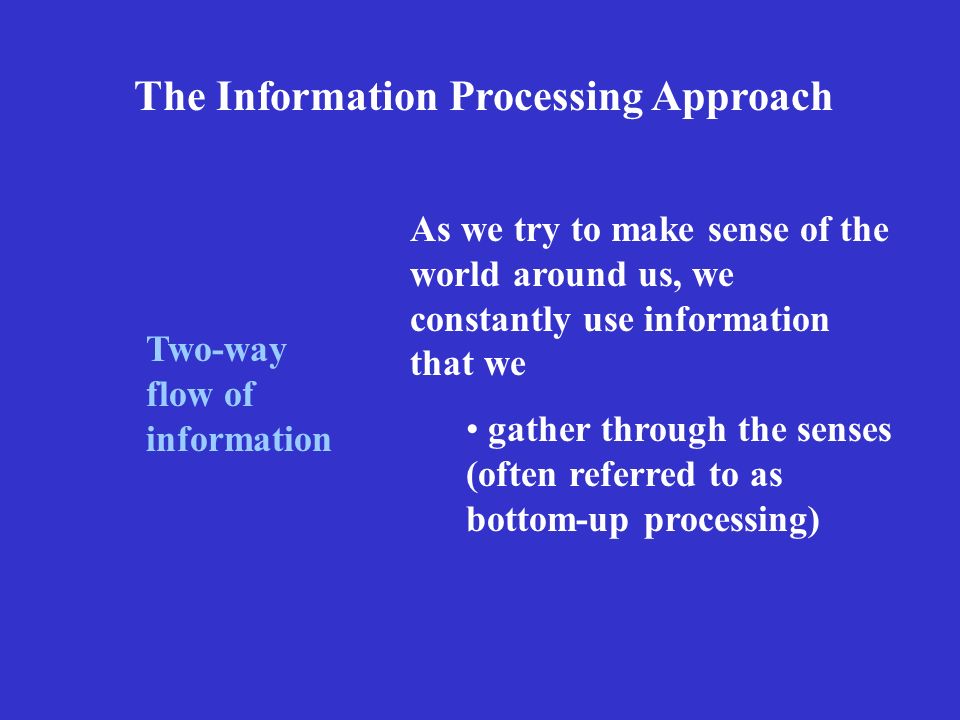 The Information Processing Approach

Two-way flow of information

As we try to make sense of the world around us, we constantly use information that we

• gather through the senses (often referred to as bottom-up processing)